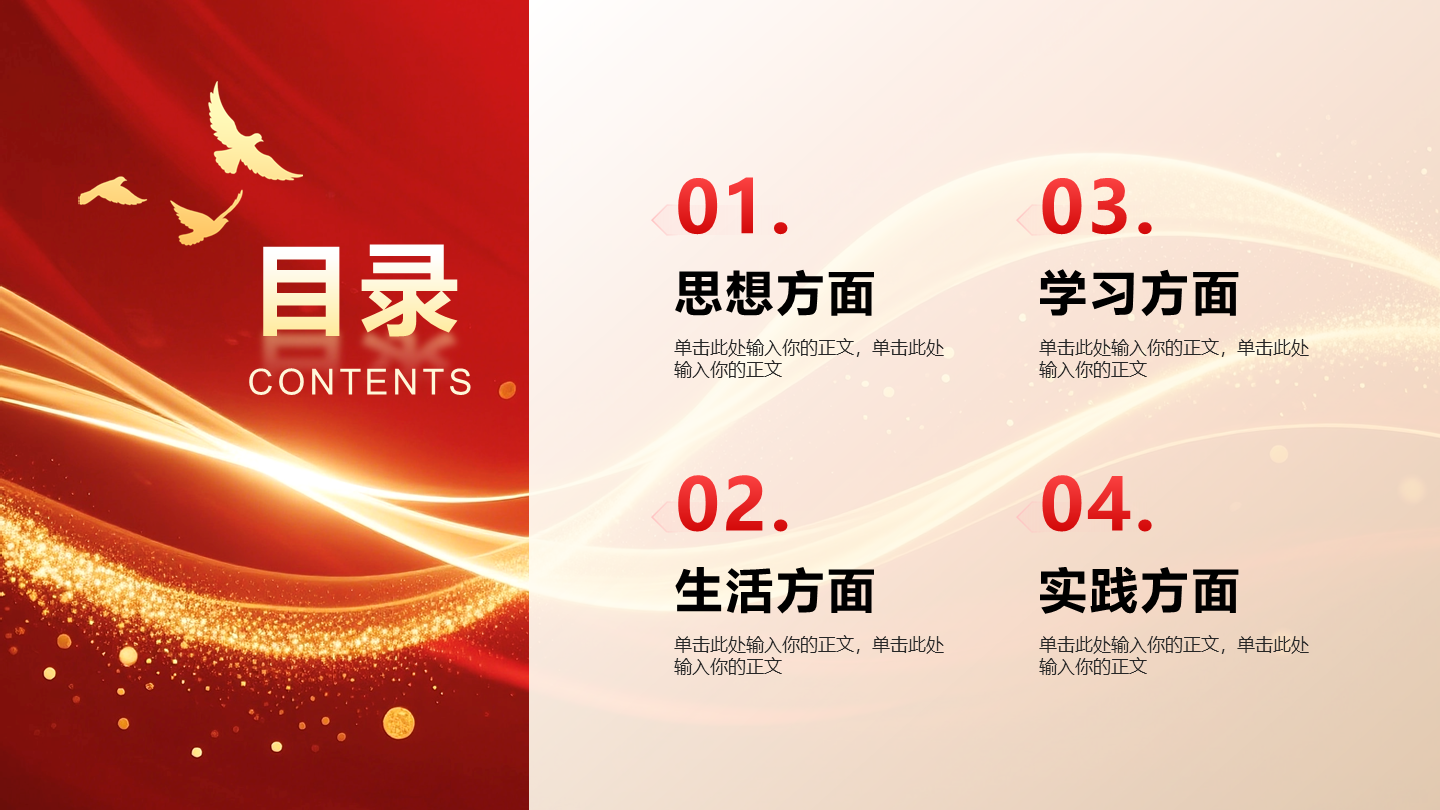 目录

CONTENTS

01.

思想方面

单击此处输入你的正文，单击此处输入你的正文

02.

生活方面

单击此处输入你的正文，单击此处输入你的正文

03.

学习方面

单击此处输入你的正文，单击此处输入你的正文

04.

实践方面

单击此处输入你的正文，单击此处输入你的正文